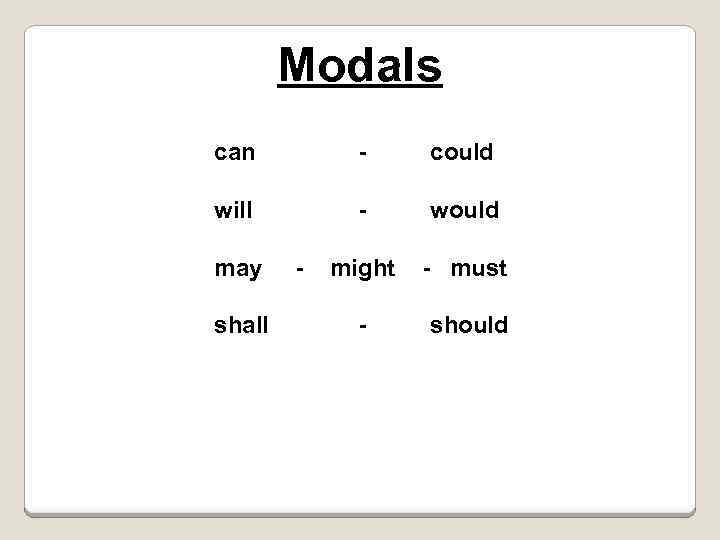 Modals

can - could

will - would

may - might - must

shall - should